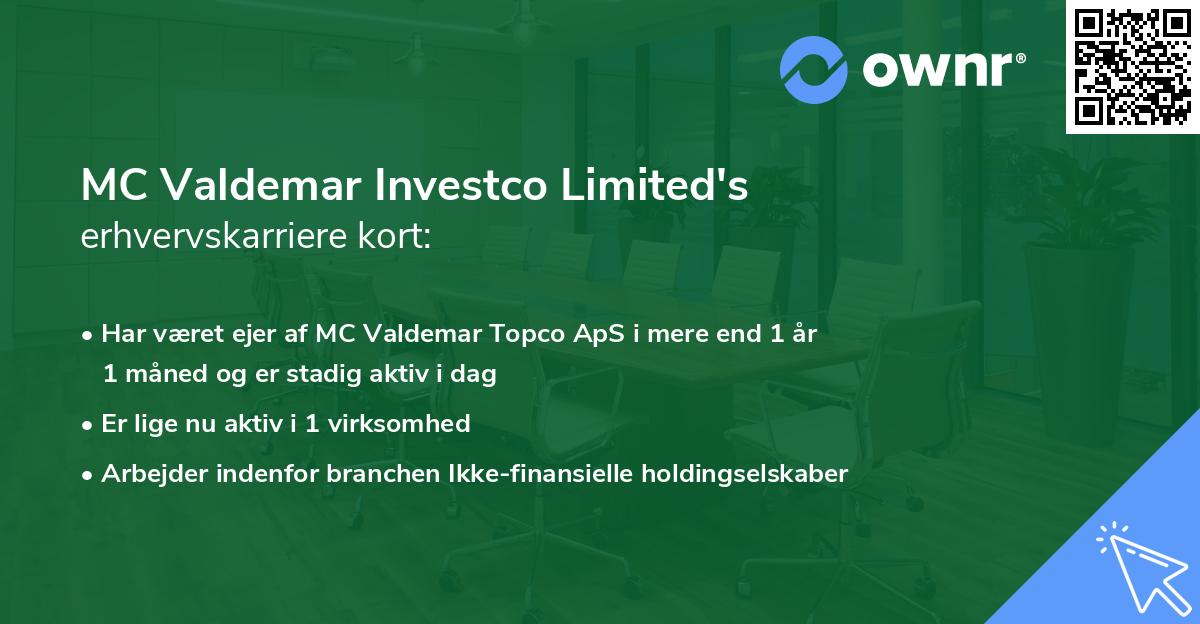 ownr®

MC Valdemar Investco Limited's erhvervskarriere kort:

• Har været ejer af MC Valdemar Topco ApS i mere end 1 år 1 måned og er stadig aktiv i dag
• Er lige nu aktiv i 1 virksomhed
• Arbejder indenfor branchen Ikke-finansielle holdingselskaber